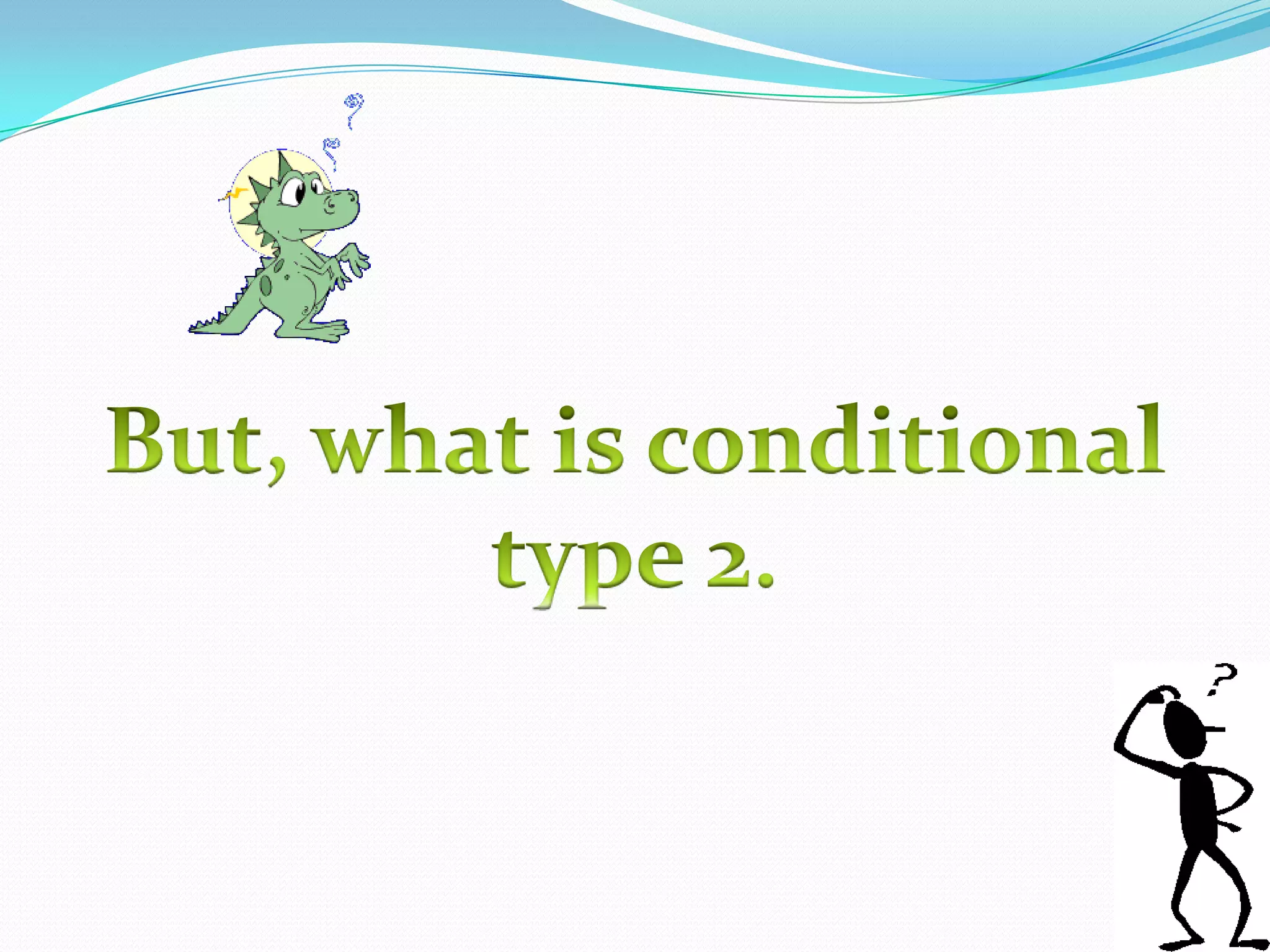 But, what is conditional type 2.

?